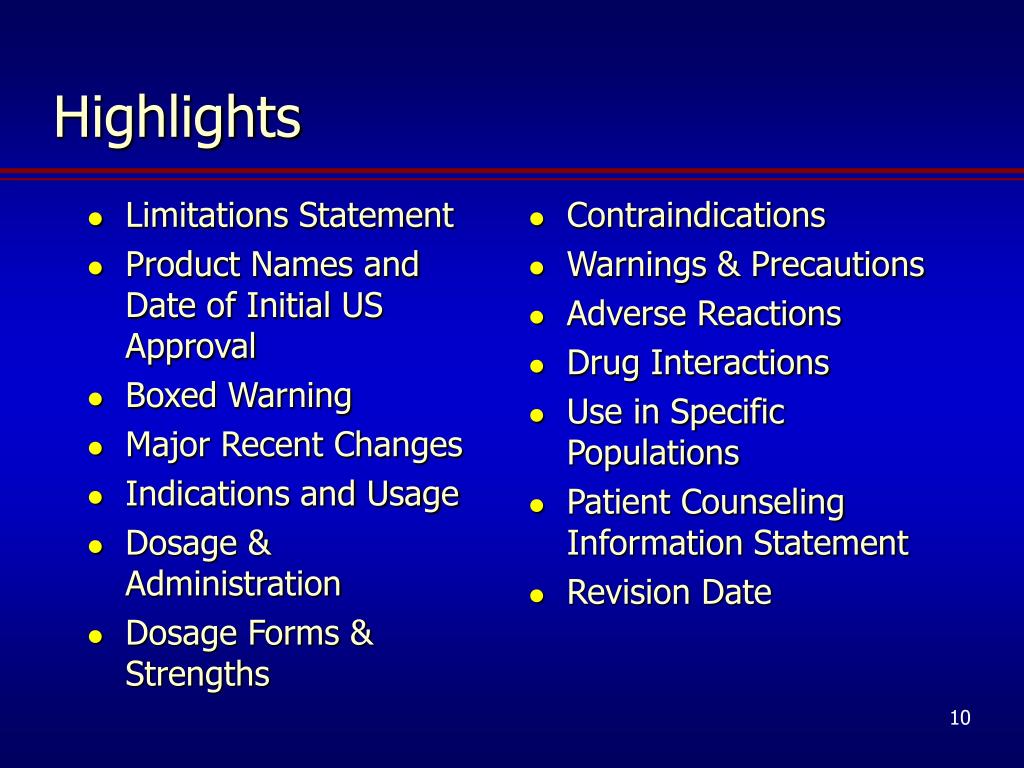 Highlights

- Limitations Statement
- Product Names and Date of Initial US Approval
- Boxed Warning
- Major Recent Changes
- Indications and Usage
- Dosage & Administration
- Dosage Forms & Strengths

- Contraindications
- Warnings & Precautions
- Adverse Reactions
- Drug Interactions
- Use in Specific Populations
- Patient Counseling Information Statement
- Revision Date

10